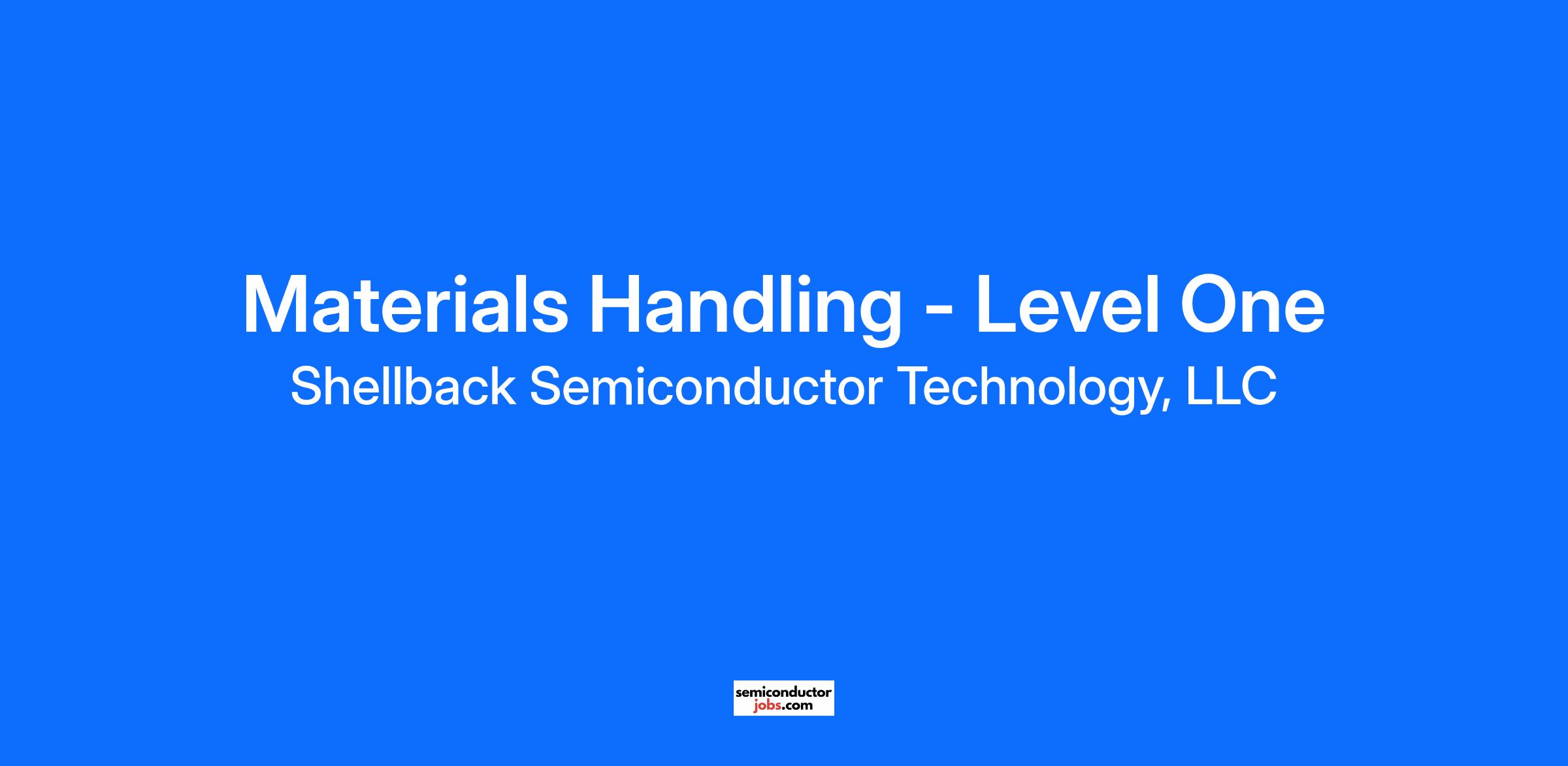 Materials Handling - Level One
Shellback Semiconductor Technology, LLC

semiconductor
jobs.com